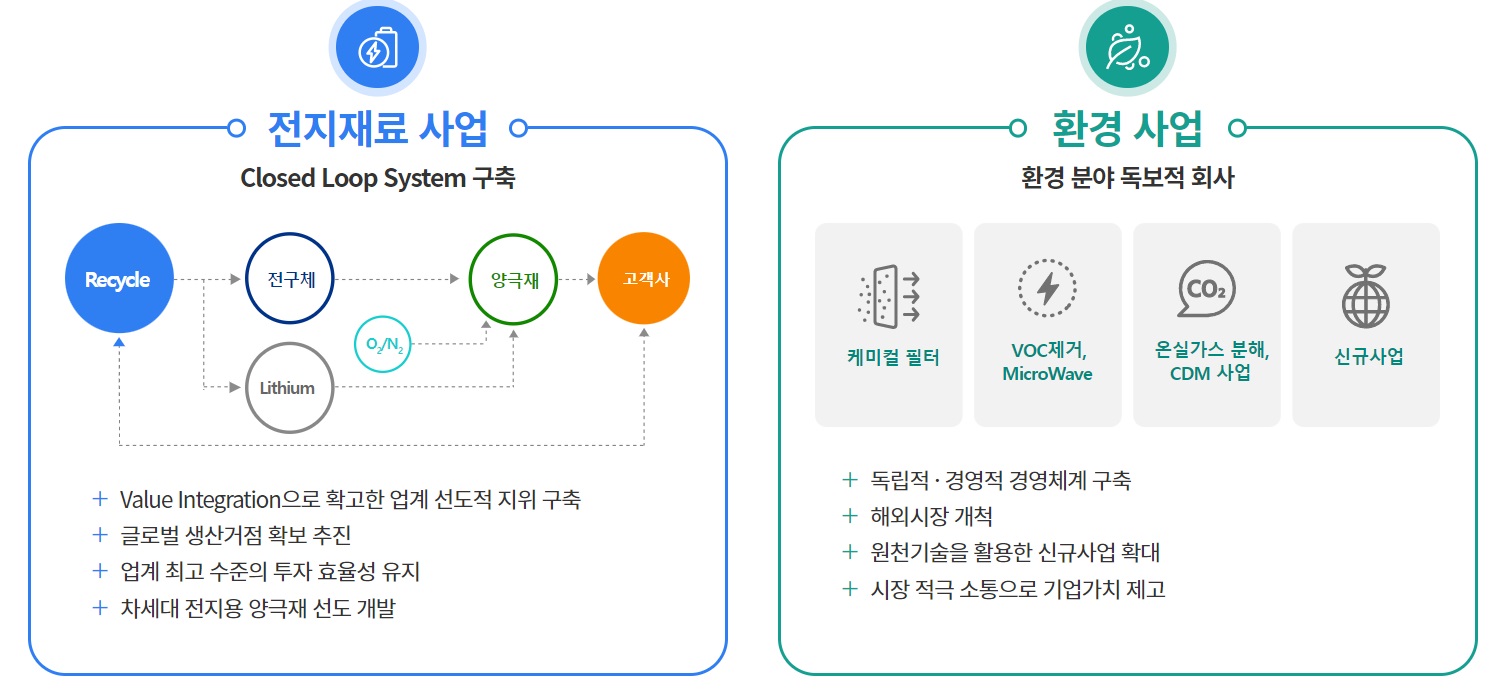 전지재료 사업

Closed Loop System 구축

Recycle

전구체

양극재

고객사

$O_2/N_2$

Lithium

+ Value Integration으로 확고한 업계 선도적 지위 구축
+ 글로벌 생산거점 확보 추진
+ 업계 최고 수준의 투자 효율성 유지
+ 차세대 전지용 양극재 선도 개발

환경 사업

환경 분야 독보적 회사

케미컬 필터

VOC제거, MicroWave

$CO_2$

온실가스 분해, CDM 사업

신규사업

+ 독립적 · 경영적 경영체계 구축
+ 해외시장 개척
+ 원천기술을 활용한 신규사업 확대
+ 시장 적극 소통으로 기업가치 제고